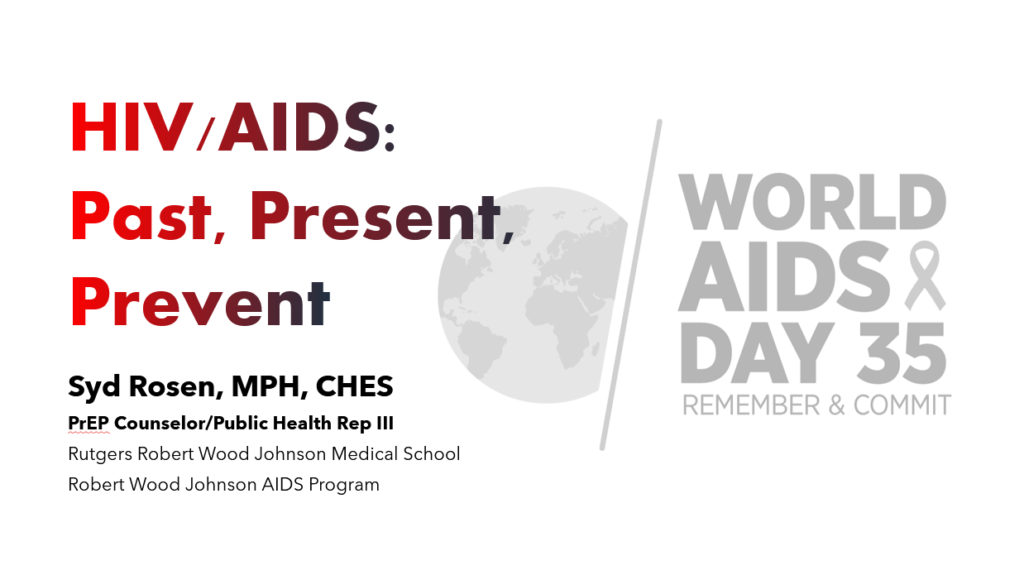 HIV/AIDS:
Past, Present,
Prevent

Syd Rosen, MPH, CHES
PrEP Counselor/Public Health Rep III
Rutgers Robert Wood Johnson Medical School
Robert Wood Johnson AIDS Program

WORLD
AIDS
DAY 35
REMEMBER & COMMIT